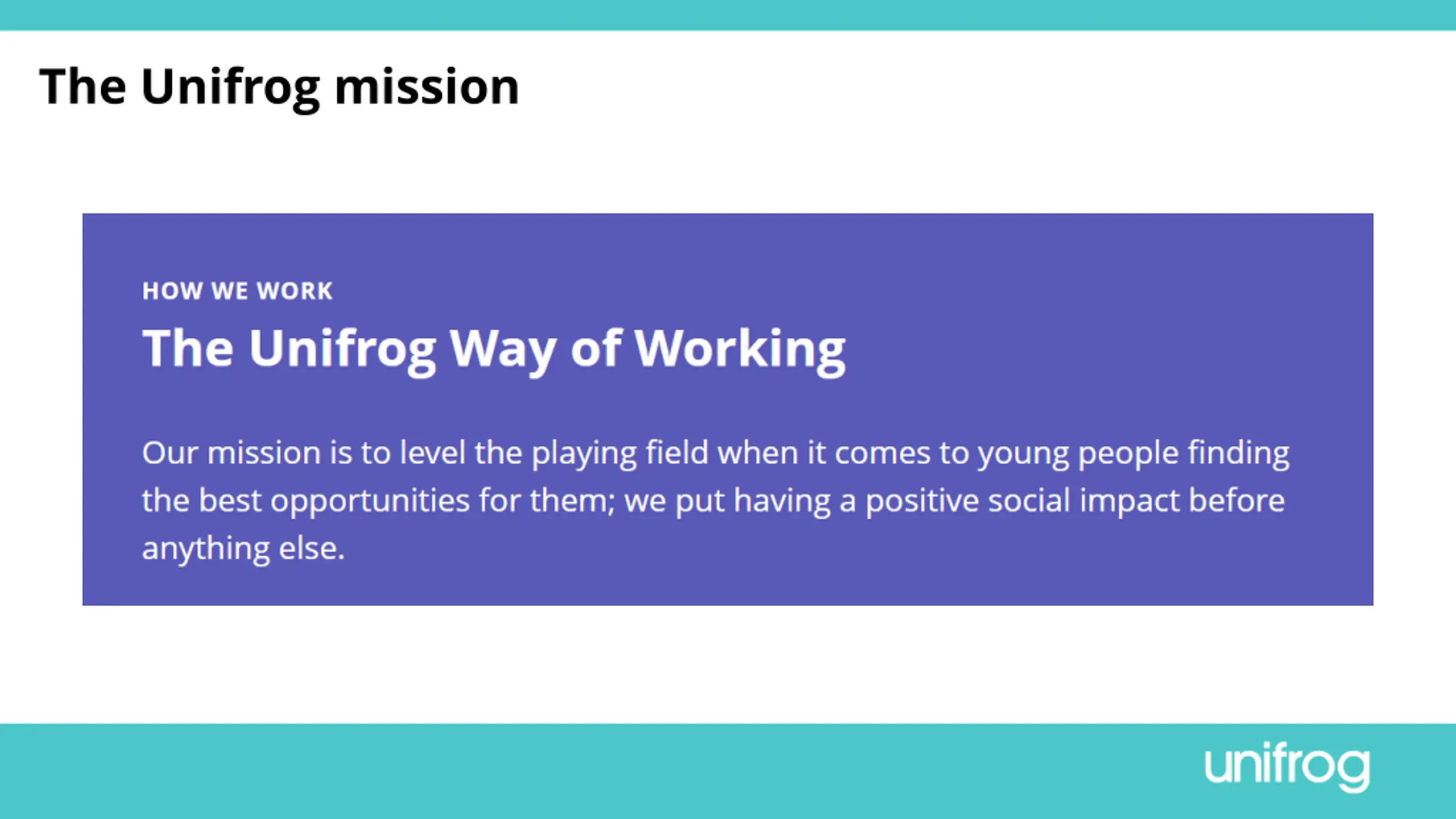 The Unifrog mission

HOW WE WORK

The Unifrog Way of Working

Our mission is to level the playing field when it comes to young people finding the best opportunities for them; we put having a positive social impact before anything else.

unifrog